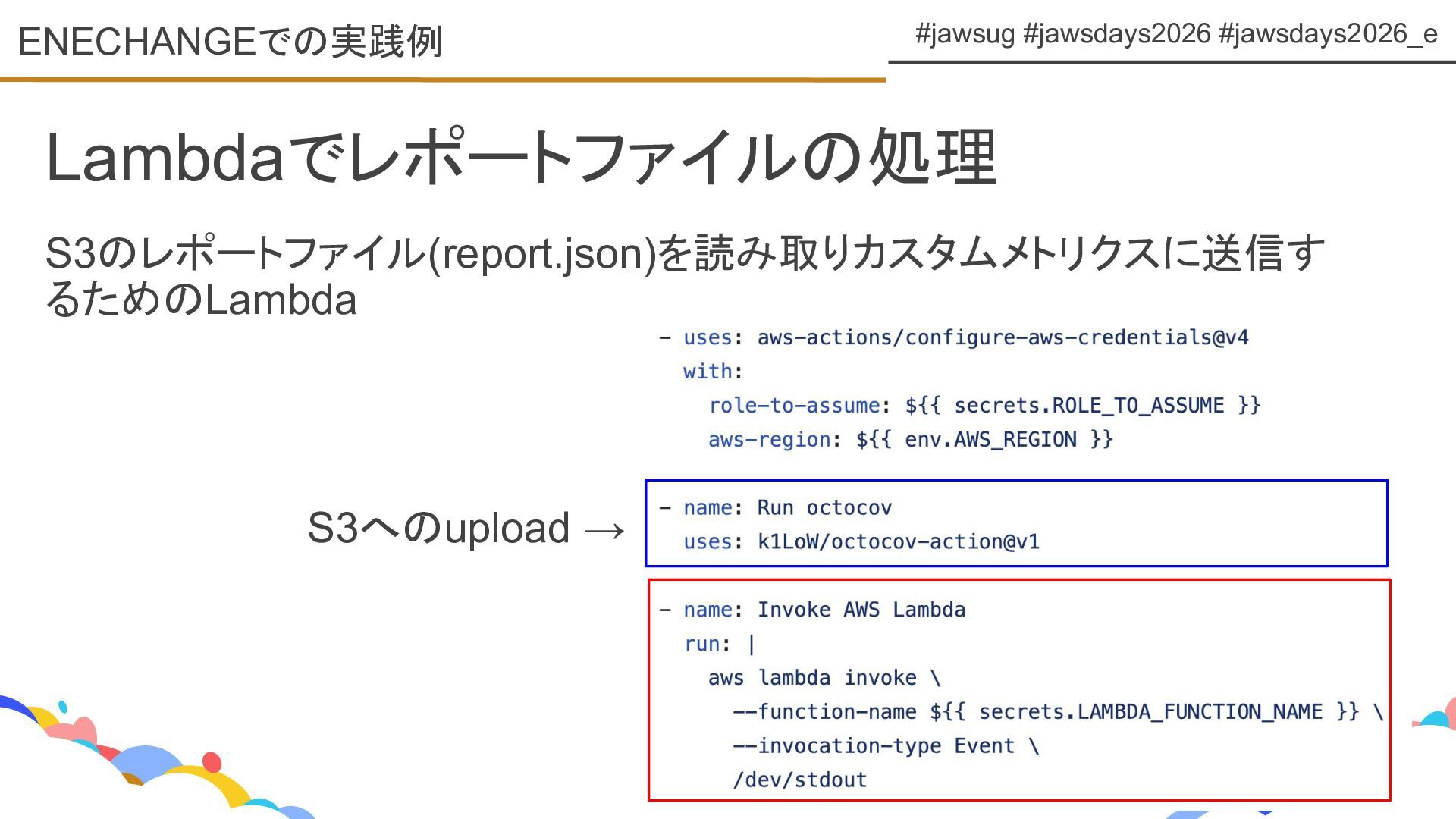 ENECHANGEでの実践例

#jawsug #jawsdays2026 #jawsdays2026_e

Lambdaでレポートファイルの処理

S3のレポートファイル(report.json)を読み取りカスタムメトリクスに送信するためのLambda

- uses: aws-actions/configure-aws-credentials@v4
  with:
    role-to-assume: ${{ secrets.ROLE_TO_ASSUME }}
    aws-region: ${{ env.AWS_REGION }}

S3へのupload →

- name: Run octocov
  uses: k1LoW/octocov-action@v1

- name: Invoke AWS Lambda
  run: |
    aws lambda invoke \
      --function-name ${{ secrets.LAMBDA_FUNCTION_NAME }} \
      --invocation-type Event \
      /dev/stdout